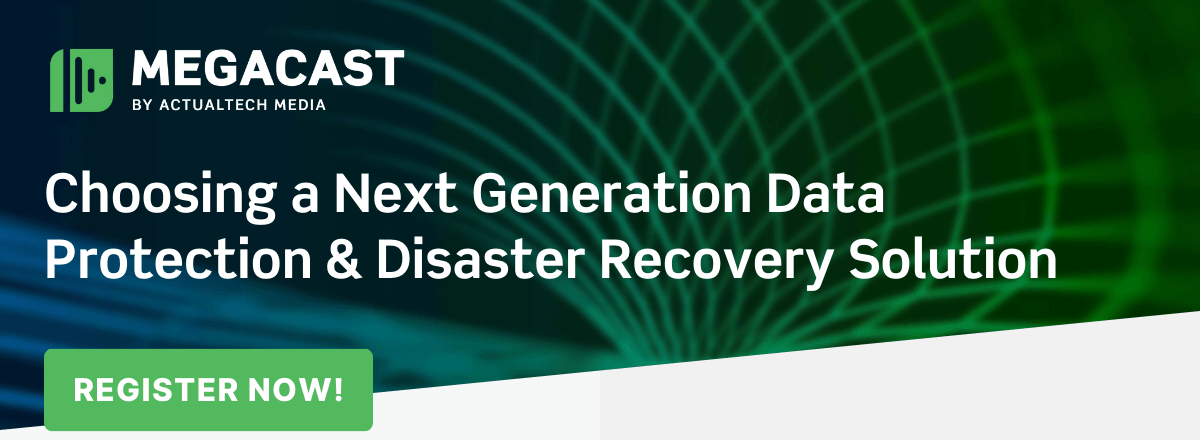 MEGACAST
BY ACTUALTECH MEDIA

Choosing a Next Generation Data Protection & Disaster Recovery Solution

REGISTER NOW!